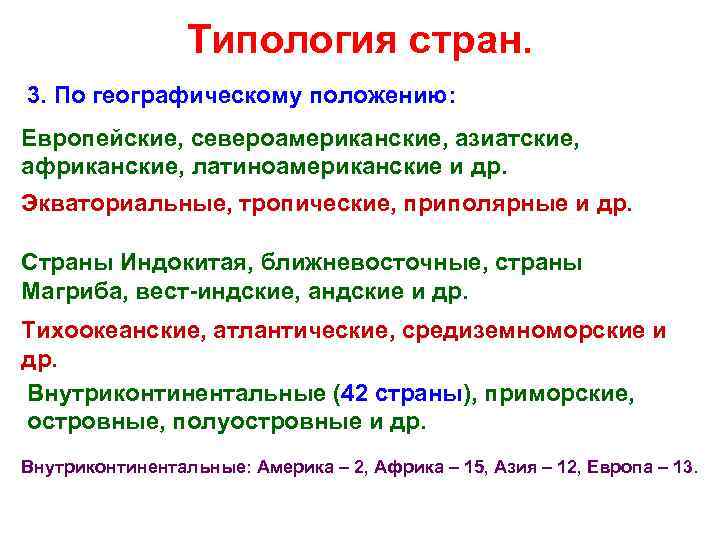 Типология стран.

3. По географическому положению:

Европейские, североамериканские, азиатские, африканские, латиноамериканские и др.

Экваториальные, тропические, приполярные и др.

Страны Индокитая, ближневосточные, страны Магриба, вест-индские, андские и др.

Тихоокеанские, атлантические, средиземноморские и др.

Внутриконтинентальные (42 страны), приморские, островные, полуостровные и др.

Внутриконтинентальные: Америка – 2, Африка – 15, Азия – 12, Европа – 13.